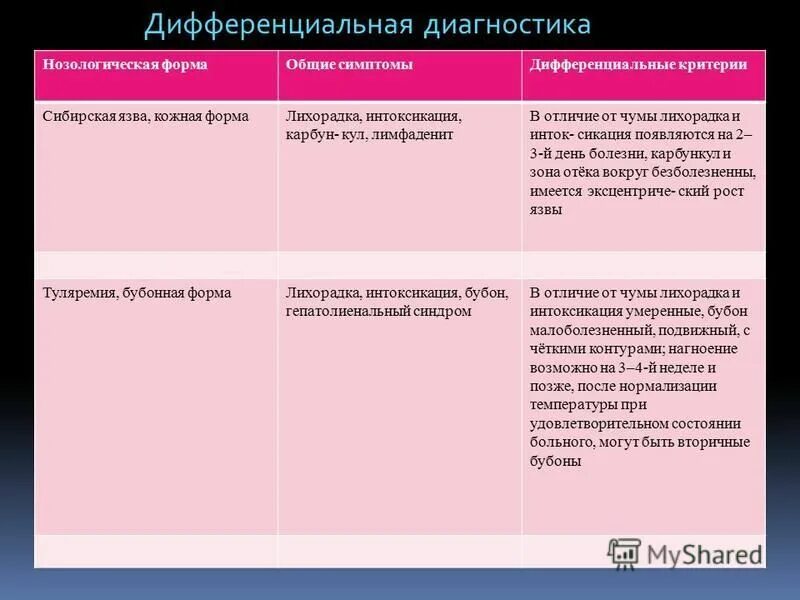 Дифференциальная диагностика

| Нозологическая форма | Общие симптомы | Дифференциальные критерии |
|---|---|---|
| Сибирская язва, кожная форма | Лихорадка, интоксикация, карбун- кул, лимфаденит | В отличие от чумы лихорадка и инток- сикация появляются на 2–3-й день болезни, карбункул и зона отёка вокруг безболезненны, имеется эксцентриче- ский рост язвы |
| | | |
| Туляремия, бубонная форма | Лихорадка, интоксикация, бубон, гепатолиенальный синдром | В отличие от чумы лихорадка и интоксикация умеренные, бубон малоболезненный, подвижный, с чёткими контурами; нагноение возможно на 3–4-й неделе и позже, после нормализации температуры при удовлетворительном состоянии больного, могут быть вторичные бубоны |
| | | |

MyShared